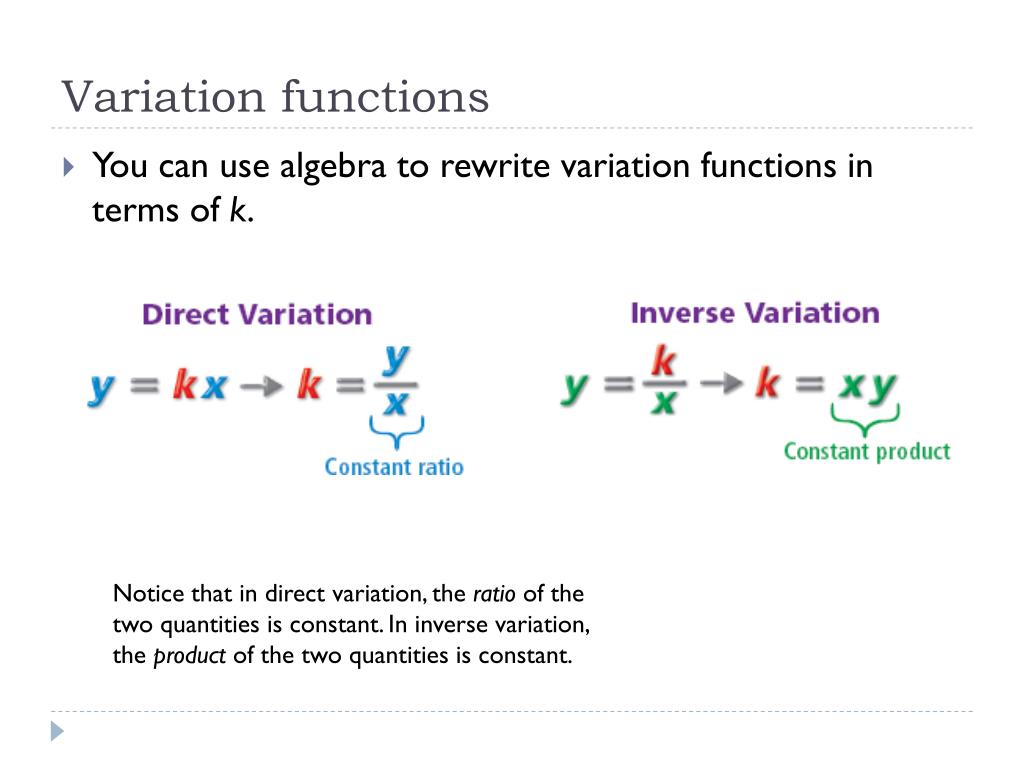 Variation functions

You can use algebra to rewrite variation functions in terms of k.

Direct Variation

$y = kx \rightarrow k = \frac{y}{x}$

Constant ratio

Inverse Variation

$y = \frac{k}{x} \rightarrow k = xy$

Constant product

Notice that in direct variation, the ratio of the two quantities is constant. In inverse variation, the product of the two quantities is constant.